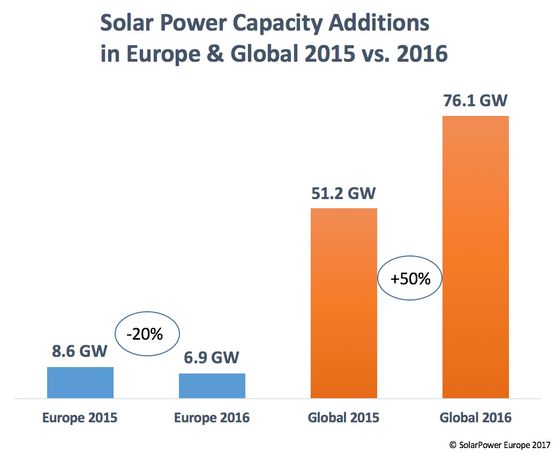 Solar Power Capacity Additions in Europe & Global 2015 vs. 2016

76.1 GW

51.2 GW

+50%

-20%

8.6 GW

6.9 GW

Europe 2015

Europe 2016

Global 2015

Global 2016

© SolarPower Europe 2017